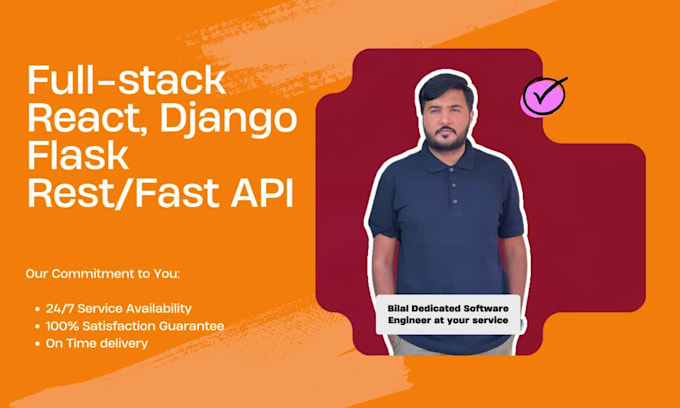 Full-stack
React, Django
Flask
Rest/Fast API

Our Commitment to You:

• 24/7 Service Availability
• 100% Satisfaction Guarantee
• On Time delivery

Bilal Dedicated Software Engineer at your service